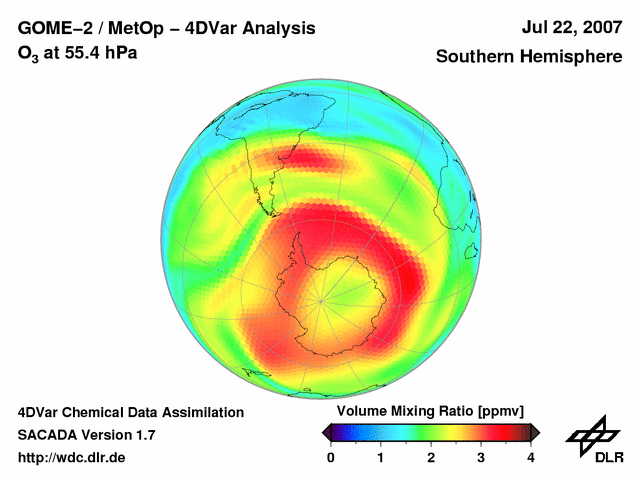 GOME–2 / MetOp – 4DVar Analysis
$O_3$ at 55.4 hPa

Jul 22, 2007
Southern Hemisphere

4DVar Chemical Data Assimilation
SACADA Version 1.7
http://wdc.dlr.de

Volume Mixing Ratio [ppmv]
0 1 2 3 4

DLR